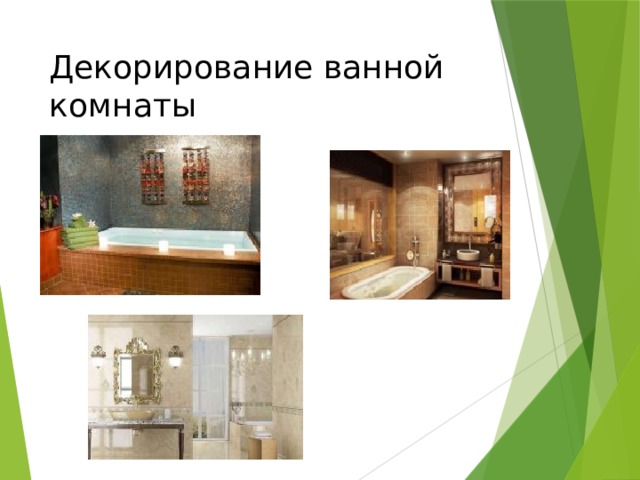 Декорирование ванной комнаты